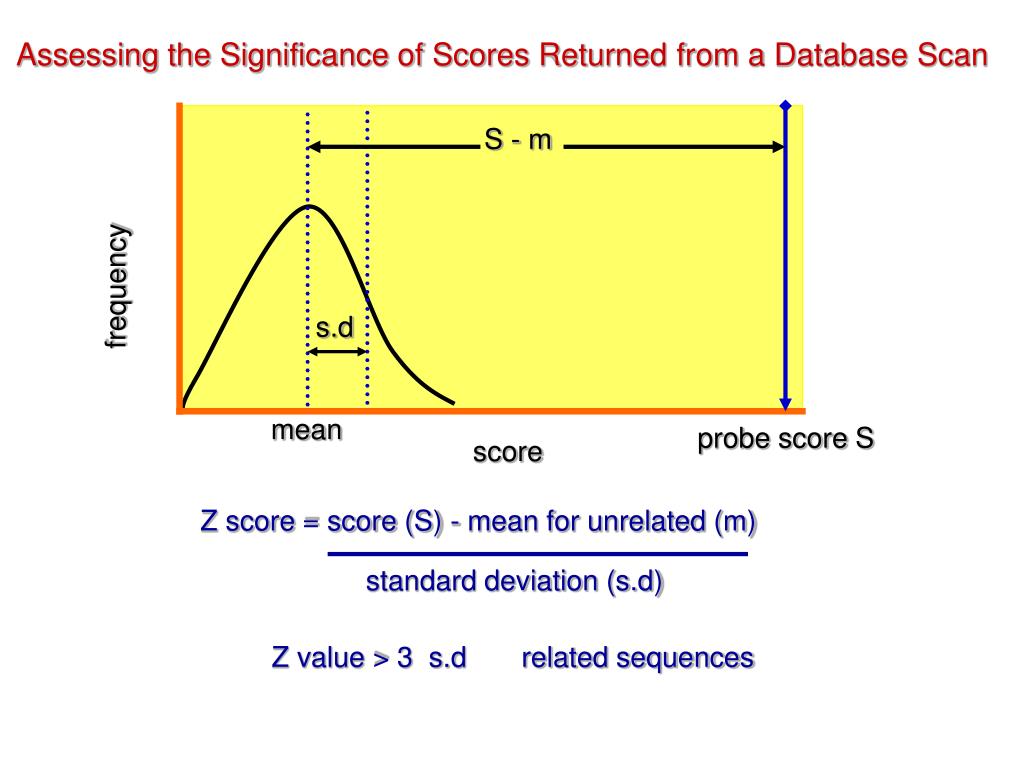 Assessing the Significance of Scores Returned from a Database Scan

S - m

frequency

s.d

mean

score

probe score S

Z score = score (S) - mean for unrelated (m)

standard deviation (s.d)

Z value > 3 s.d related sequences